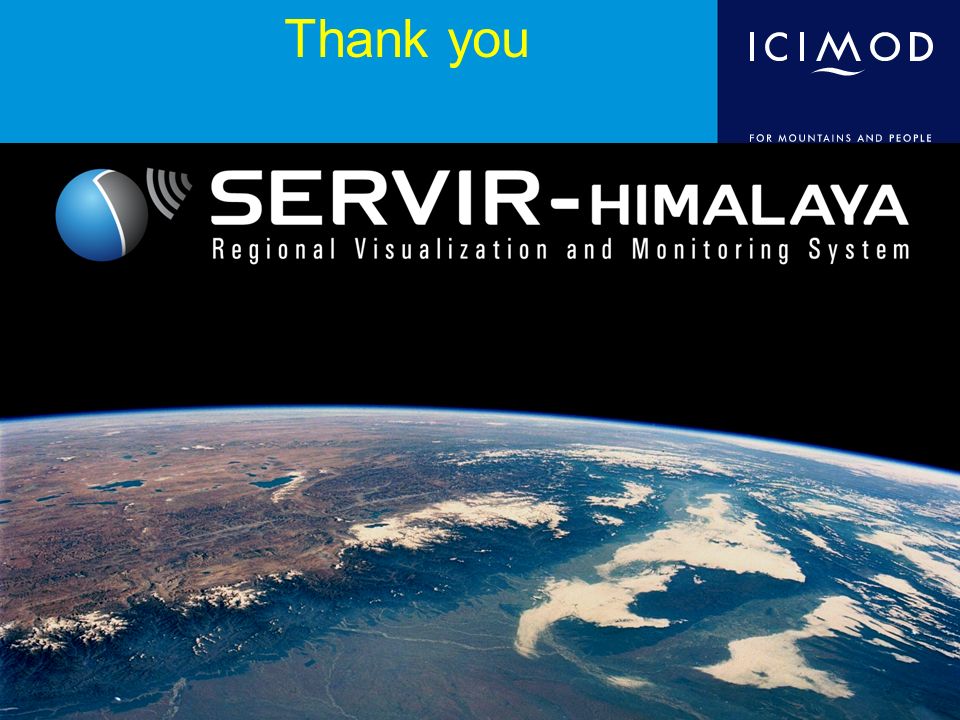 Thank you

ICIMOD

FOR MOUNTAINS AND PEOPLE

SERVIR-HIMALAYA
Regional Visualization and Monitoring System